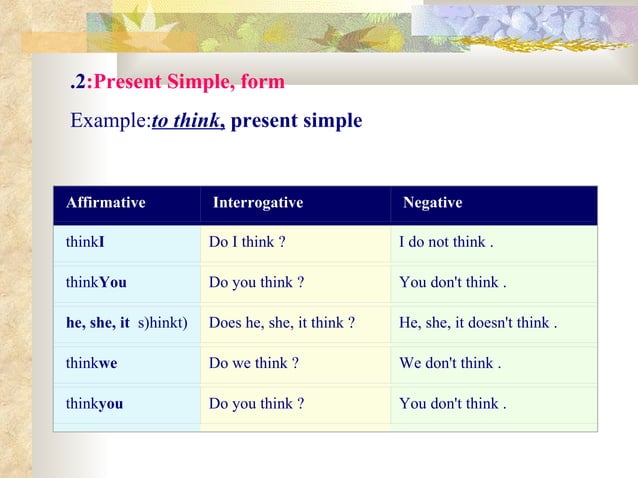 .2:Present Simple, form

Example:to think, present simple

| Affirmative | Interrogative | Negative |
|---|---|---|
| thinkI | Do I think ? | I do not think . |
| thinkYou | Do you think ? | You don't think . |
| he, she, it s)hinkt) | Does he, she, it think ? | He, she, it doesn't think . |
| thinkwe | Do we think ? | We don't think . |
| thinkyou | Do you think ? | You don't think . |